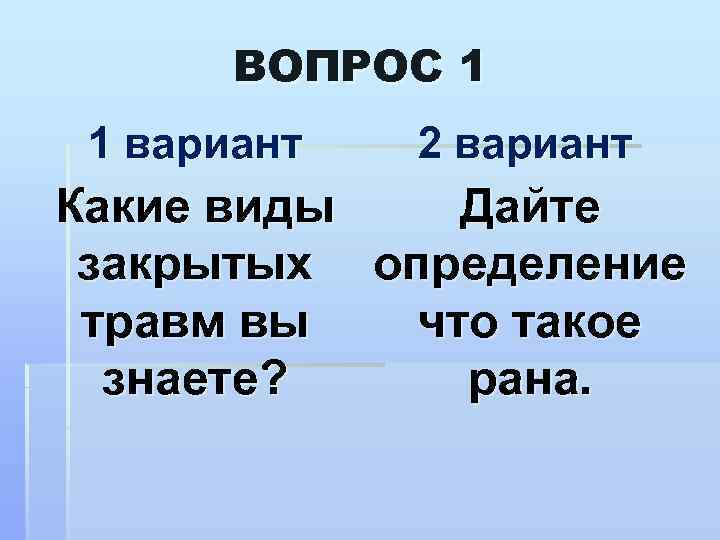 ВОПРОС 1

1 вариант

Какие виды закрытых травм вы знаете?

2 вариант

Дайте определение что такое рана.